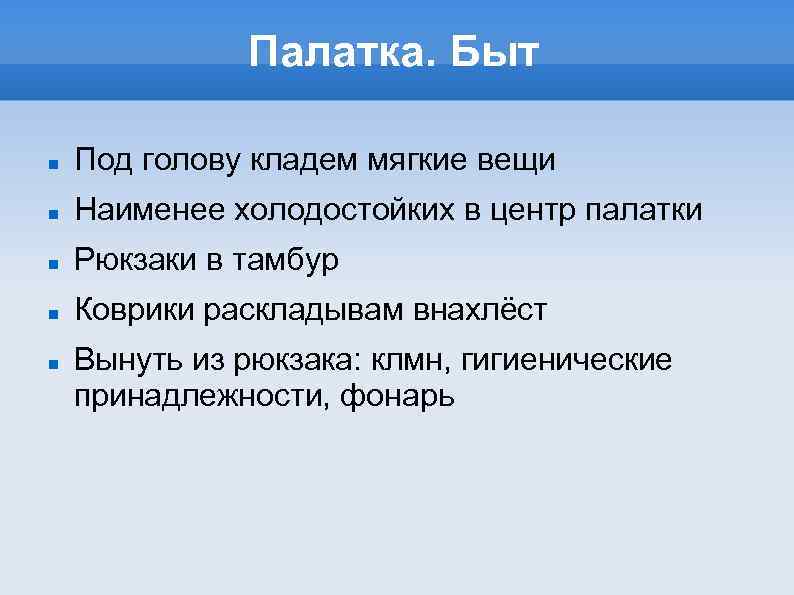 Палатка. Быт

- Под голову кладем мягкие вещи
- Наименее холодостойких в центр палатки
- Рюкзаки в тамбур
- Коврики раскладывам внахлёст
- Вынуть из рюкзака: клмн, гигиенические принадлежности, фонарь